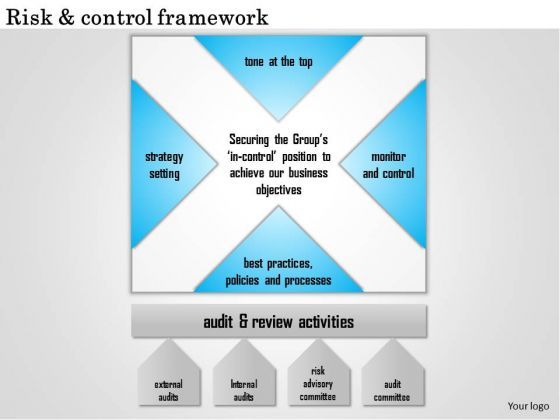 Risk & control framework

tone at the top

strategy setting

Securing the Group's 'in-control' position to achieve our business objectives

monitor and control

best practices, policies and processes

audit & review activities

external audits

Internal audits

risk advisory committee

audit committee

Your logo